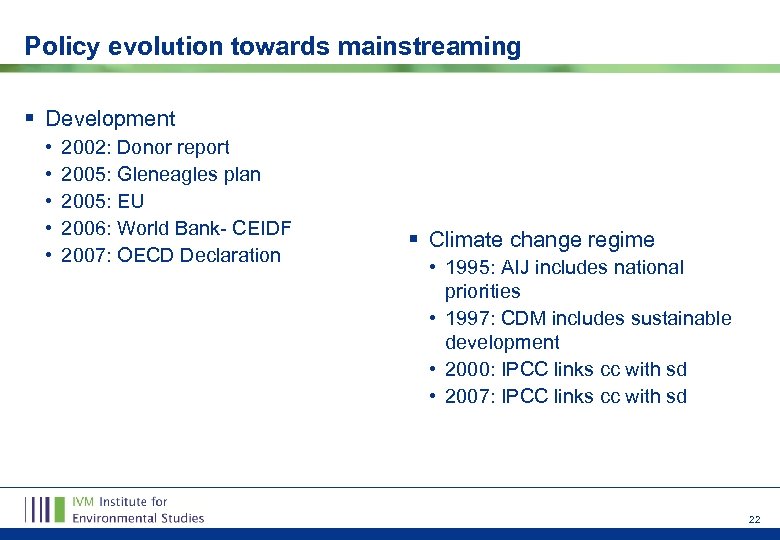 Policy evolution towards mainstreaming

▪ Development
• 2002: Donor report
• 2005: Gleneagles plan
• 2005: EU
• 2006: World Bank- CEIDF
• 2007: OECD Declaration

▪ Climate change regime
• 1995: AIJ includes national priorities
• 1997: CDM includes sustainable development
• 2000: IPCC links cc with sd
• 2007: IPCC links cc with sd

IVM Institute for Environmental Studies

22